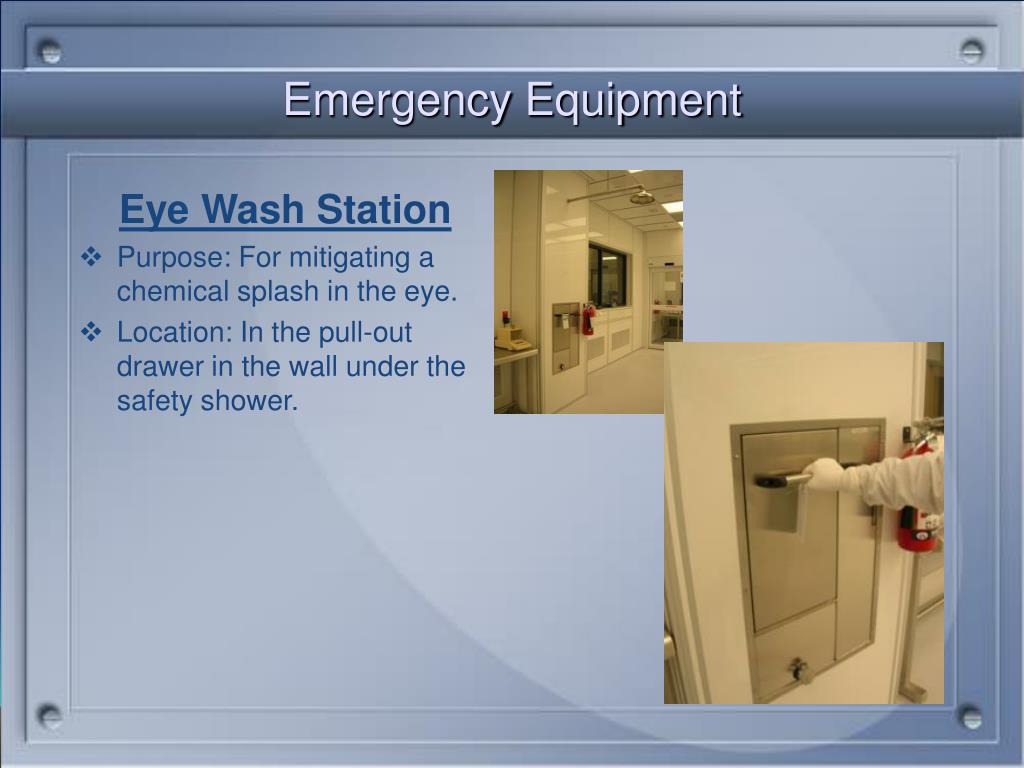 Emergency Equipment

Eye Wash Station

❖ Purpose: For mitigating a chemical splash in the eye.

❖ Location: In the pull-out drawer in the wall under the safety shower.